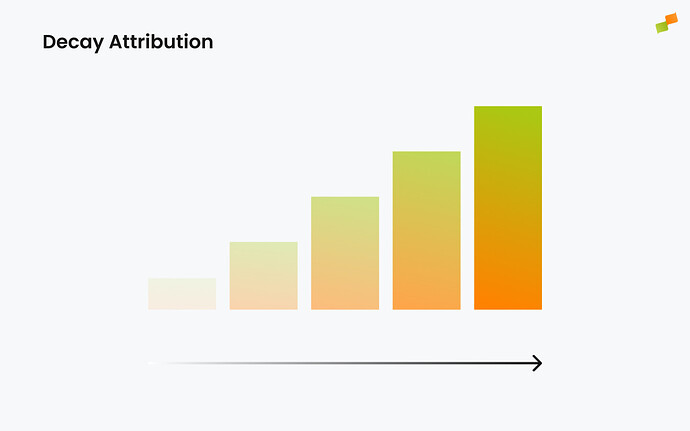 Decay Attribution